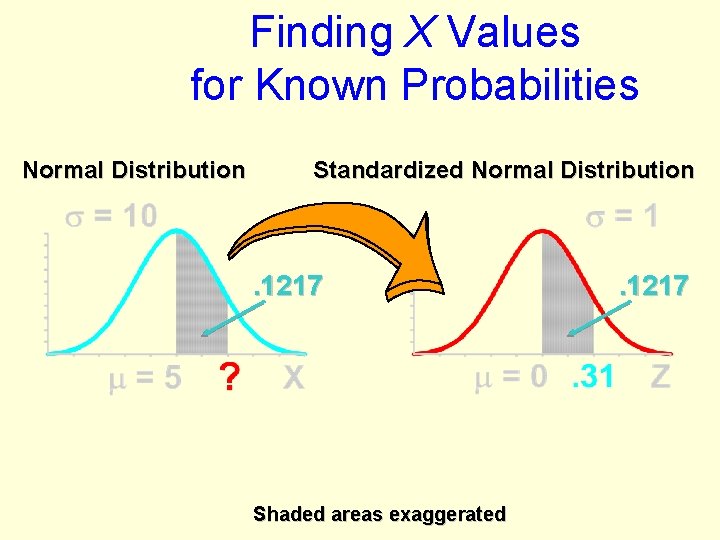 Finding $X$ Values for Known Probabilities

Normal Distribution

$\sigma = 10$

.1217

$\mu = 5$ ? X

Standardized Normal Distribution

$\sigma = 1$

.1217

$\mu = 0$ .31 Z

Shaded areas exaggerated